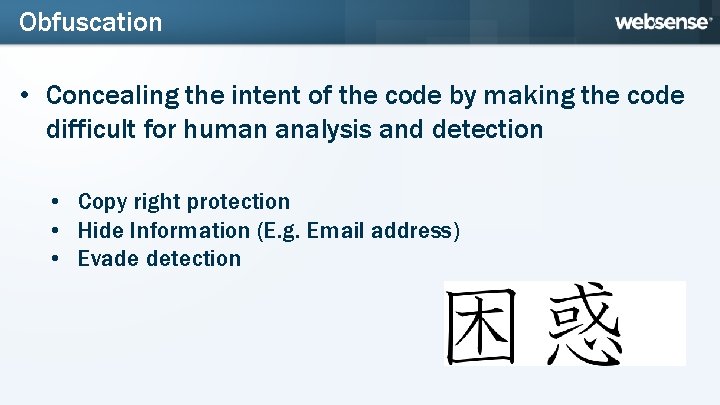 Obfuscation

websense

• Concealing the intent of the code by making the code difficult for human analysis and detection

• Copy right protection
• Hide Information (E.g. Email address)
• Evade detection

困惑